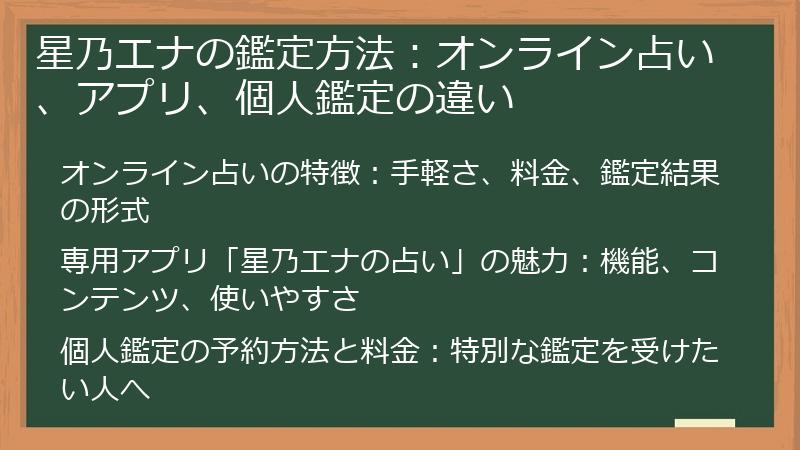 星乃エナの鑑定方法：オンライン占い、アプリ、個人鑑定の違い

オンライン占いの特徴：手軽さ、料金、鑑定結果の形式

専用アプリ「星乃エナの占い」の魅力：機能、コンテンツ、使いやすさ

個人鑑定の予約方法と料金：特別な鑑定を受けたい人へ